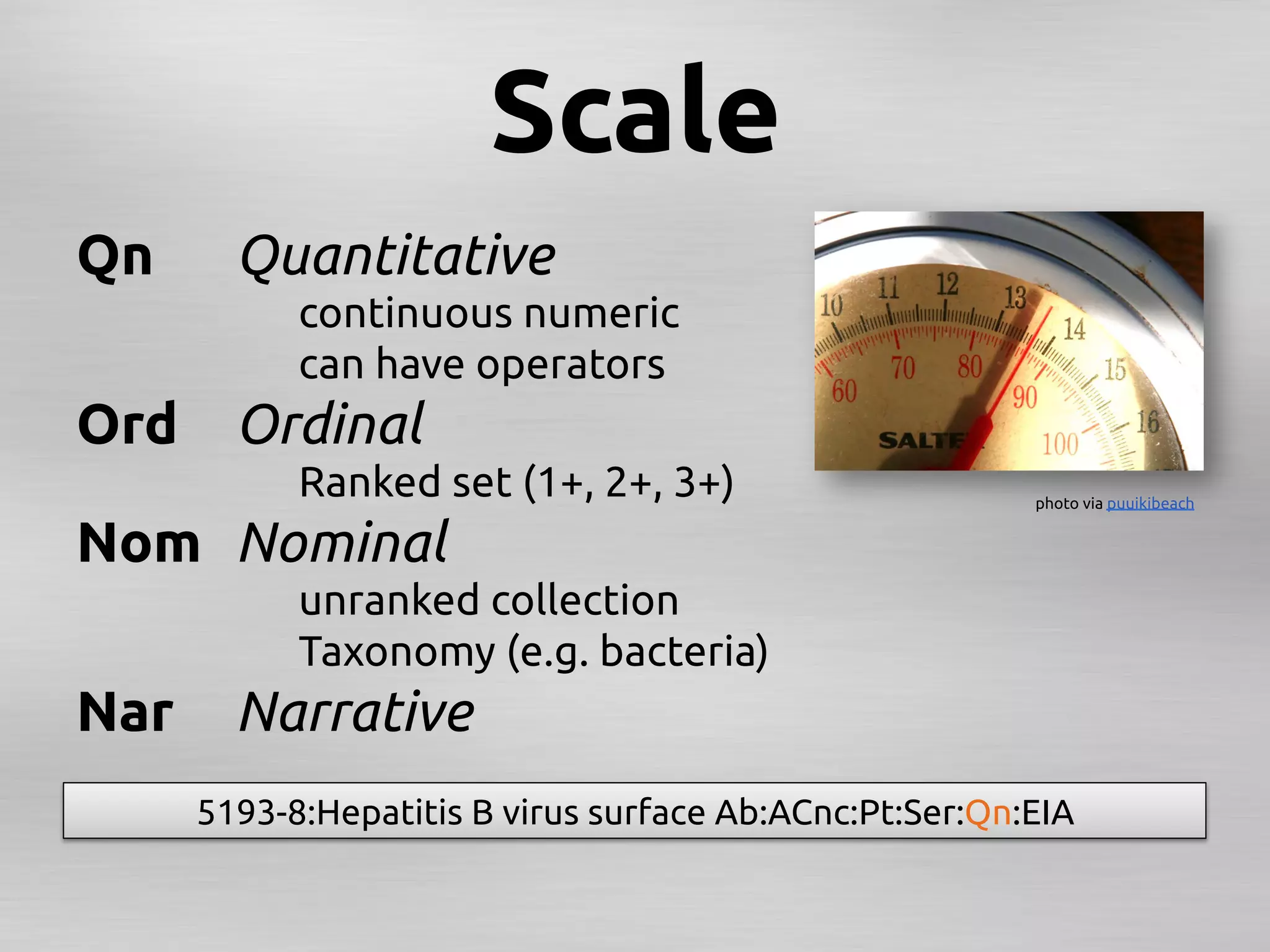 Scale

Qn Quantitative

continuous numeric
can have operators

Ord Ordinal

Ranked set (1+, 2+, 3+)

Nom Nominal

unranked collection
Taxonomy (e.g. bacteria)

Nar Narrative

10 11 12 13 14 15 16
60 70 80 90 100
SALTE

photo via puuikibeach

5193-8:Hepatitis B virus surface Ab:ACnc:Pt:Ser:Qn:EIA